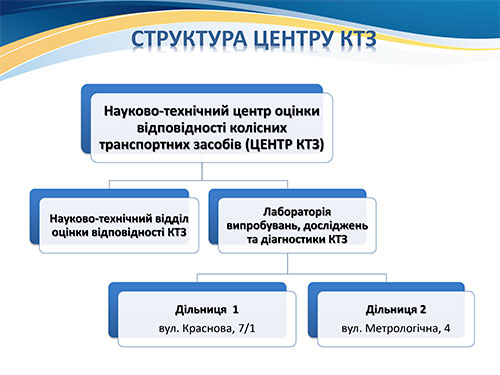 СТРУКТУРА ЦЕНТРУ КТЗ

Науково-технічний центр оцінки відповідності колісних транспортних засобів (ЦЕНТР КТЗ)

Науково-технічний відділ оцінки відповідності КТЗ

Лабораторія випробувань, досліджень та діагностики КТЗ

Дільниця 1
вул. Краснова, 7/1

Дільниця 2
вул. Метрологічна, 4